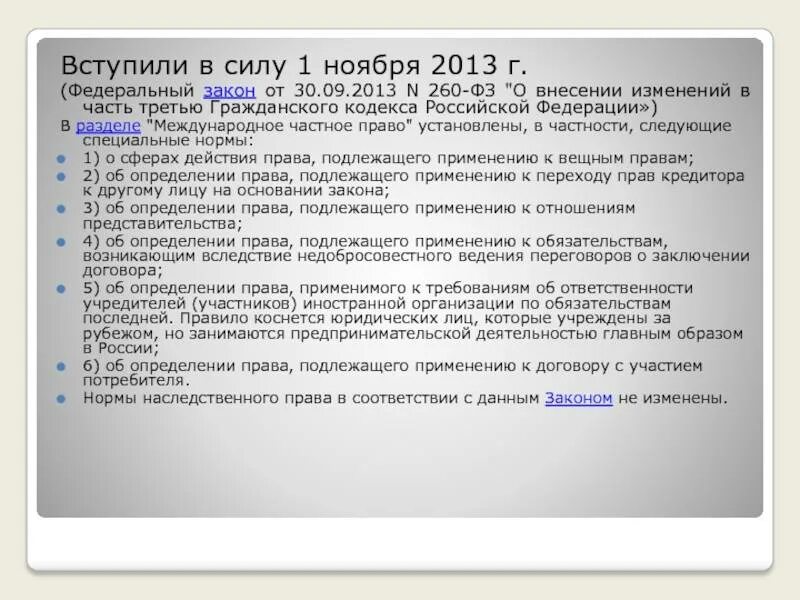 Вступили в силу 1 ноября 2013 г.

(Федеральный закон от 30.09.2013 N 260-ФЗ "О внесении изменений в часть третью Гражданского кодекса Российской Федерации»)

В разделе "Международное частное право" установлены, в частности, следующие специальные нормы:

1) о сферах действия права, подлежащего применению к вещным правам;

2) об определении права, подлежащего применению к переходу прав кредитора к другому лицу на основании закона;

3) об определении права, подлежащего применению к отношениям представительства;

4) об определении права, подлежащего применению к обязательствам, возникающим вследствие недобросовестного ведения переговоров о заключении договора;

5) об определении права, применимого к требованиям об ответственности учредителей (участников) иностранной организации по обязательствам последней. Правило коснется юридических лиц, которые учреждены за рубежом, но занимаются предпринимательской деятельностью главным образом в России;

6) об определении права, подлежащего применению к договору с участием потребителя.

Нормы наследственного права в соответствии с данным Законом не изменены.